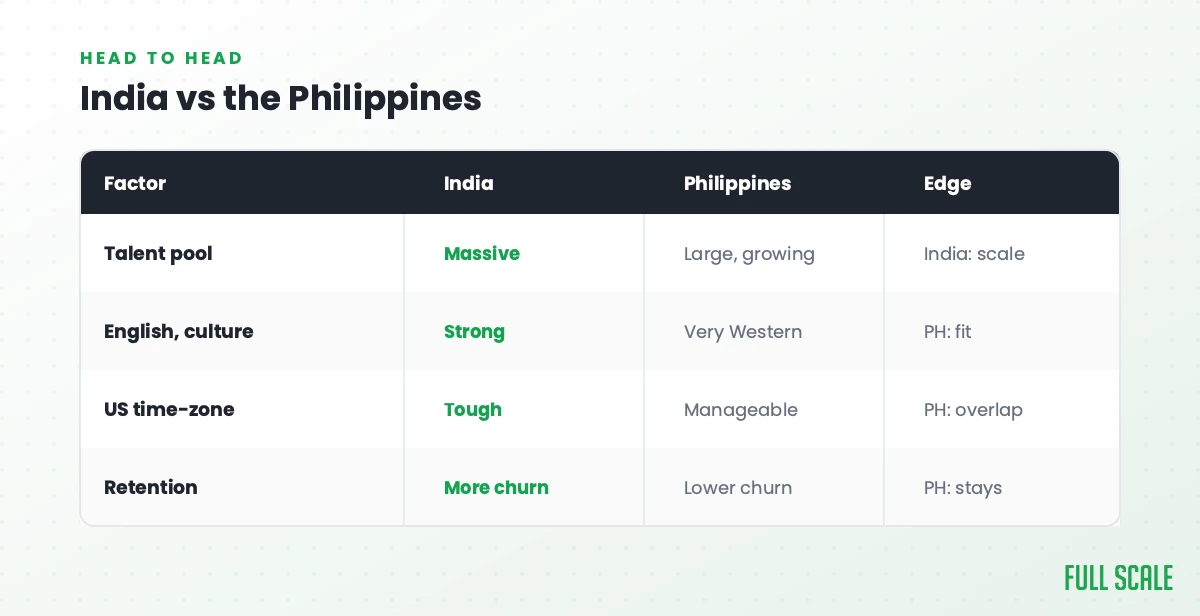 HEAD TO HEAD

India vs the Philippines

| Factor | India | Philippines | Edge |
|---|---|---|---|
| Talent pool | Massive | Large, growing | India: scale |
| English, culture | Strong | Very Western | PH: fit |
| US time-zone | Tough | Manageable | PH: overlap |
| Retention | More churn | Lower churn | PH: stays |

FULL SCALE